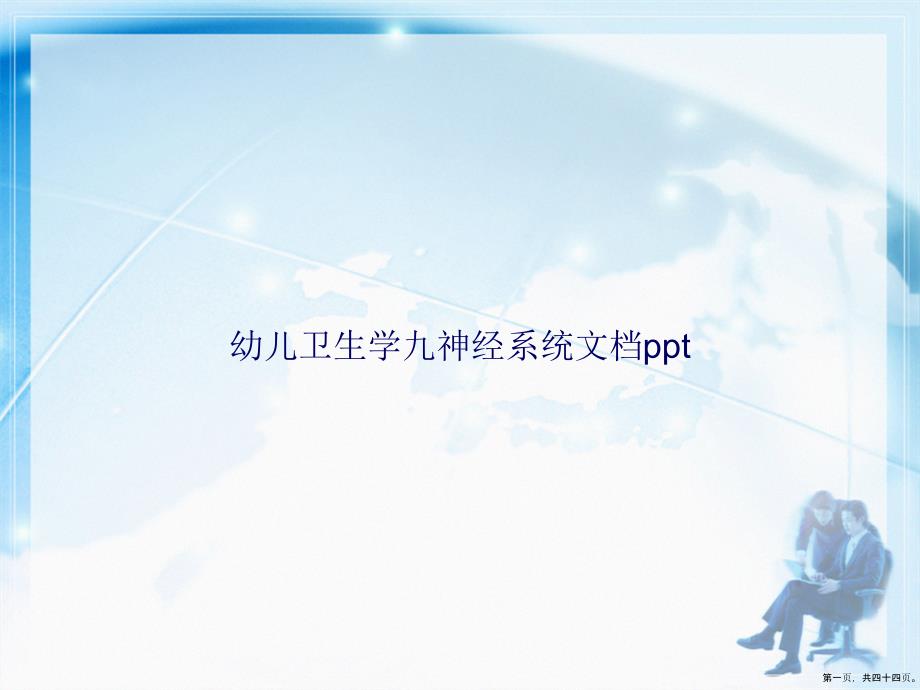 幼儿卫生学九神经系统文档ppt

第一页，共四十四页。